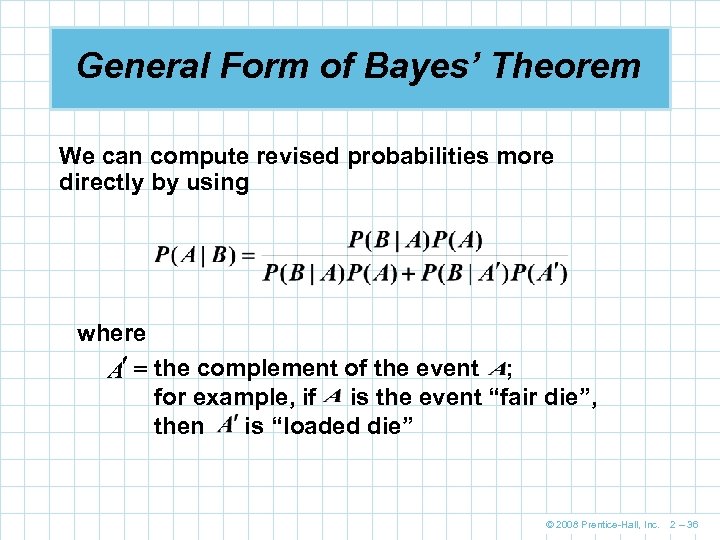 General Form of Bayes' Theorem

We can compute revised probabilities more directly by using

$P(A \mid B) = \frac{P(B \mid A)P(A)}{P(B \mid A)P(A) + P(B \mid A')P(A')}$

where

$A'$ = the complement of the event $A$; for example, if $A$ is the event "fair die", then $A'$ is "loaded die"

© 2008 Prentice-Hall, Inc. 2 – 36